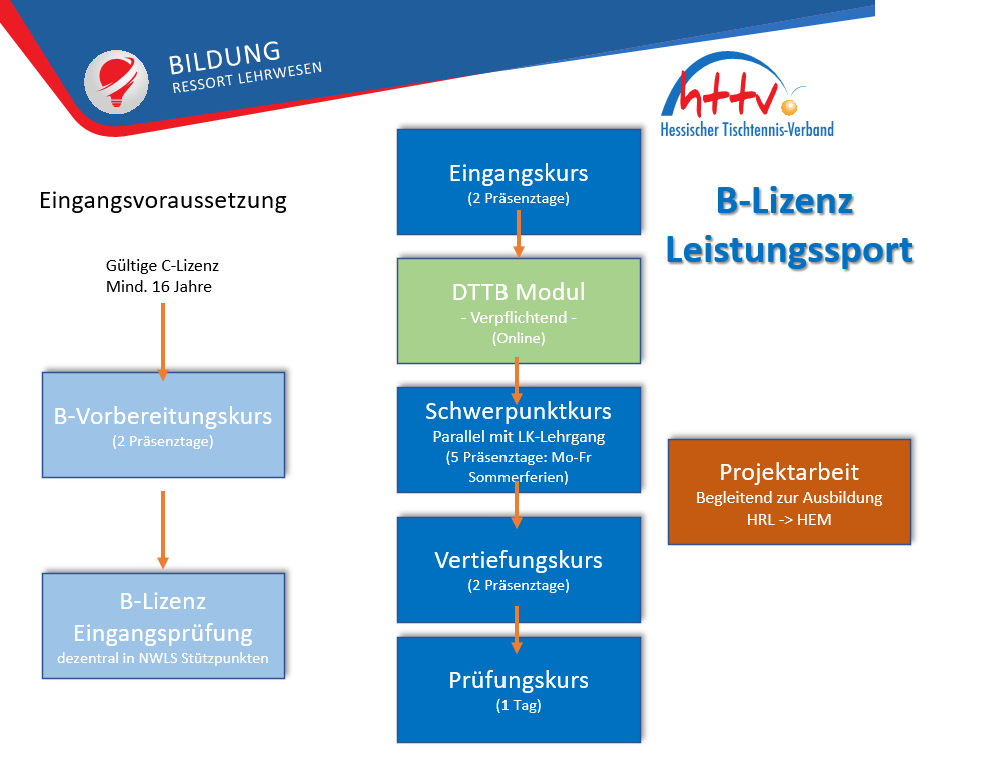 BILDUNG
RESSORT LEHRWESEN

httv
Hessischer Tischtennis-Verband

Eingangsvoraussetzung

Gültige C-Lizenz
Mind. 16 Jahre

B-Vorbereitungskurs
(2 Präsenztage)

B-Lizenz
Eingangsprüfung
dezentral in NWLS Stützpunkten

Eingangskurs
(2 Präsenztage)

DTTB Modul
- Verpflichtend -
(Online)

Schwerpunktkurs
Parallel mit LK-Lehrgang
(5 Präsenztage: Mo-Fr Sommerferien)

Vertiefungskurs
(2 Präsenztage)

Prüfungskurs
(1 Tag)

B-Lizenz
Leistungssport

Projektarbeit
Begleitend zur Ausbildung
HRL -> HEM